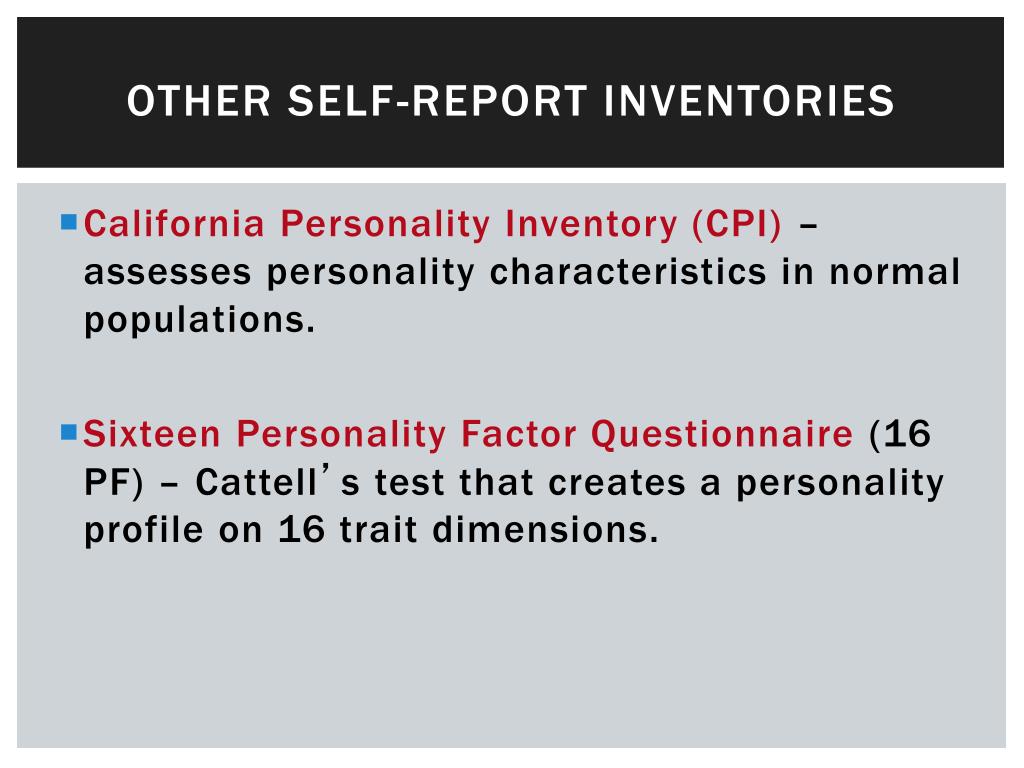 OTHER SELF-REPORT INVENTORIES

California Personality Inventory (CPI) – assesses personality characteristics in normal populations.

Sixteen Personality Factor Questionnaire (16 PF) – Cattell's test that creates a personality profile on 16 trait dimensions.